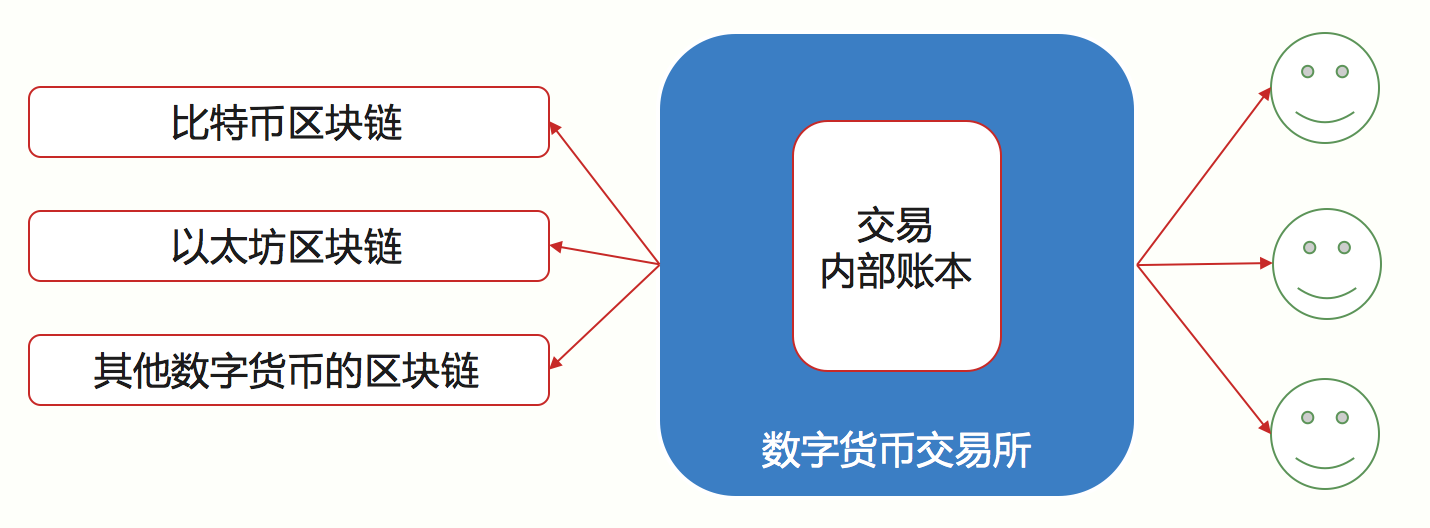 比特币区块链

以太坊区块链

其他数字货币的区块链

交易
内部账本

数字货币交易所